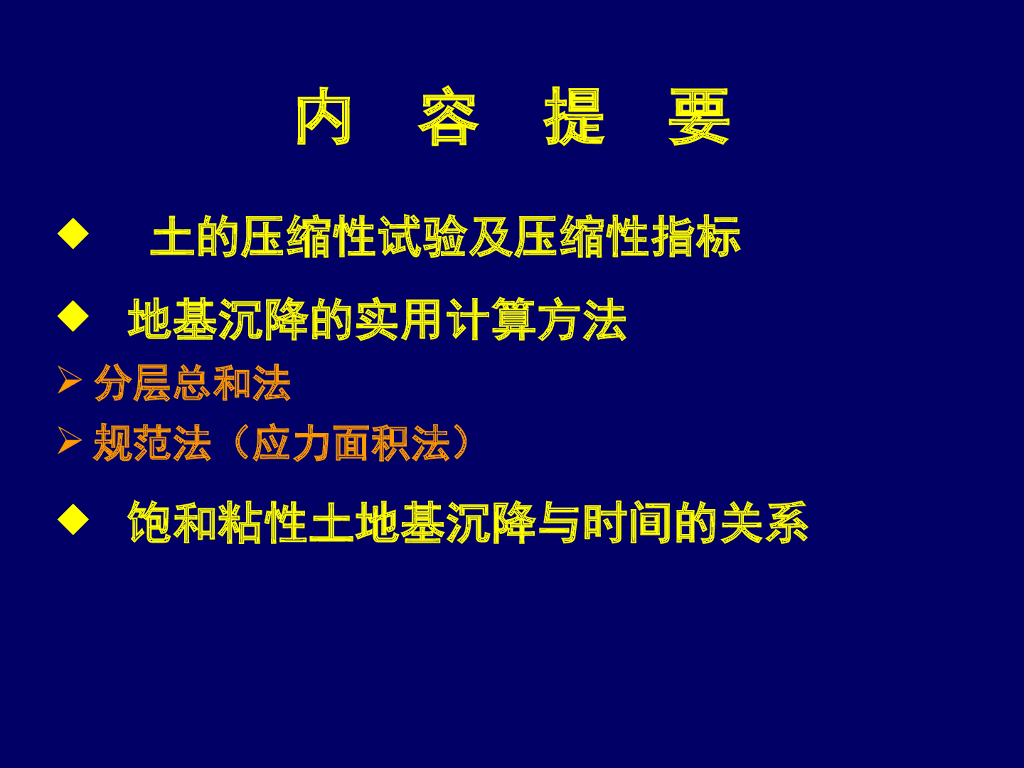 内 容 提 要

◆ 土的压缩性试验及压缩性指标

◆ 地基沉降的实用计算方法

➢ 分层总和法

➢ 规范法（应力面积法）

◆ 饱和粘性土地基沉降与时间的关系